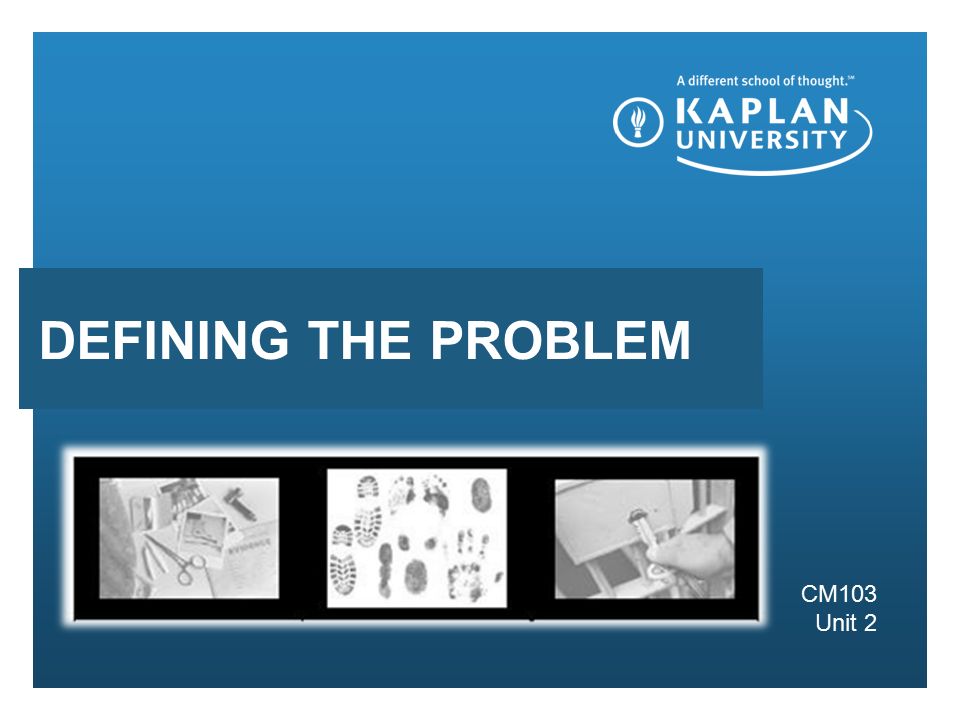 A different school of thought.℠

KAPLAN UNIVERSITY

DEFINING THE PROBLEM

CM103
Unit 2